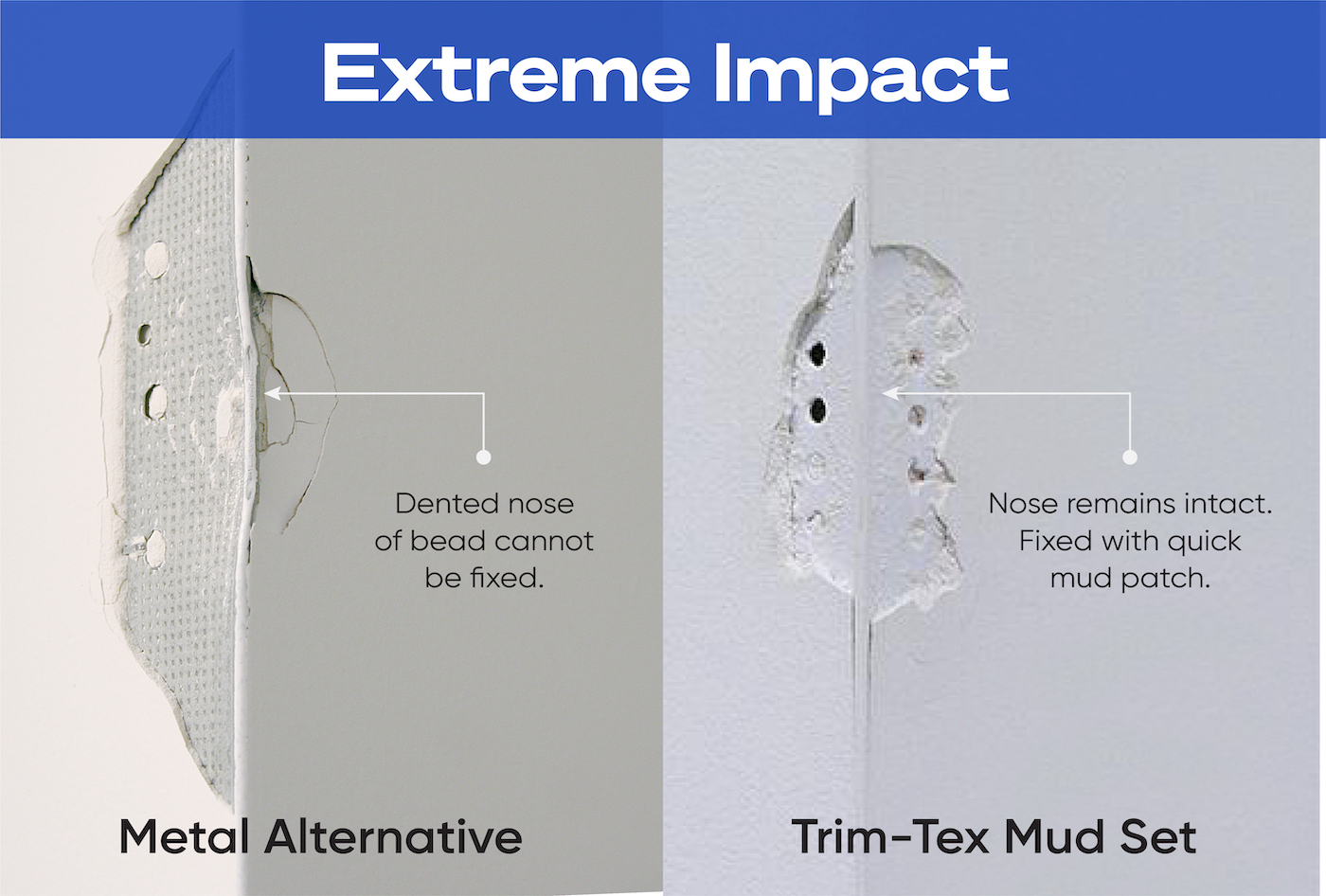 Extreme Impact

Dented nose of bead cannot be fixed.

Metal Alternative

Nose remains intact. Fixed with quick mud patch.

Trim-Tex Mud Set